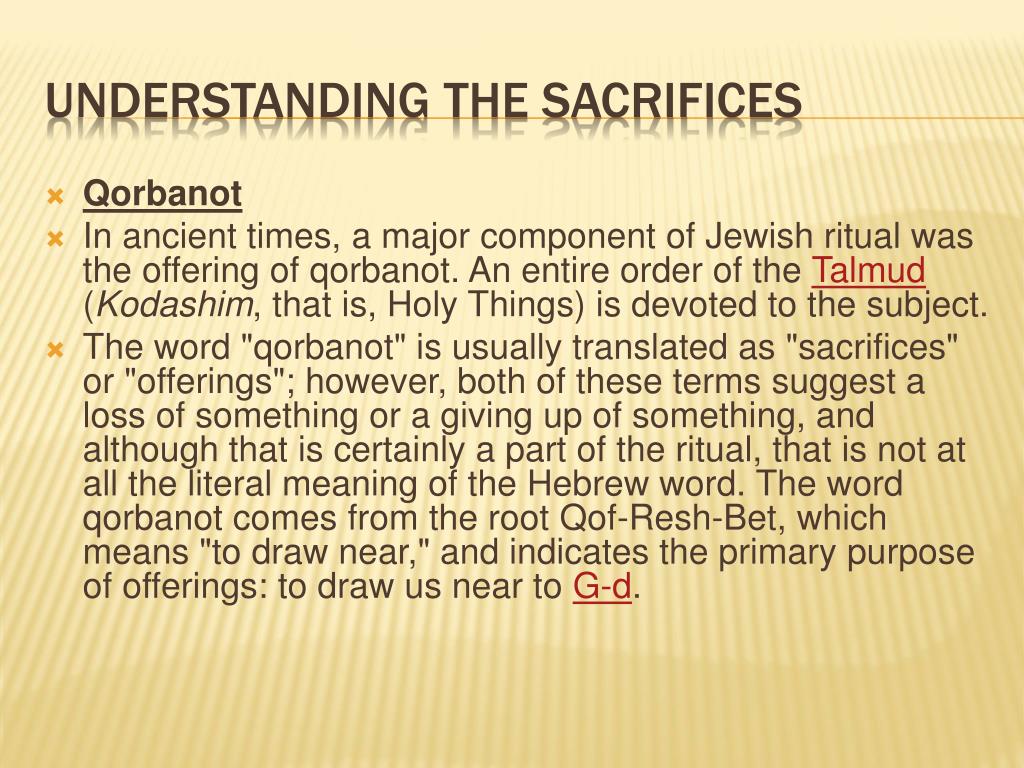 UNDERSTANDING THE SACRIFICES

Qorbanot

In ancient times, a major component of Jewish ritual was the offering of qorbanot. An entire order of the Talmud (Kodashim, that is, Holy Things) is devoted to the subject.

The word "qorbanot" is usually translated as "sacrifices" or "offerings"; however, both of these terms suggest a loss of something or a giving up of something, and although that is certainly a part of the ritual, that is not at all the literal meaning of the Hebrew word. The word qorbanot comes from the root Qof-Resh-Bet, which means "to draw near," and indicates the primary purpose of offerings: to draw us near to G-d.